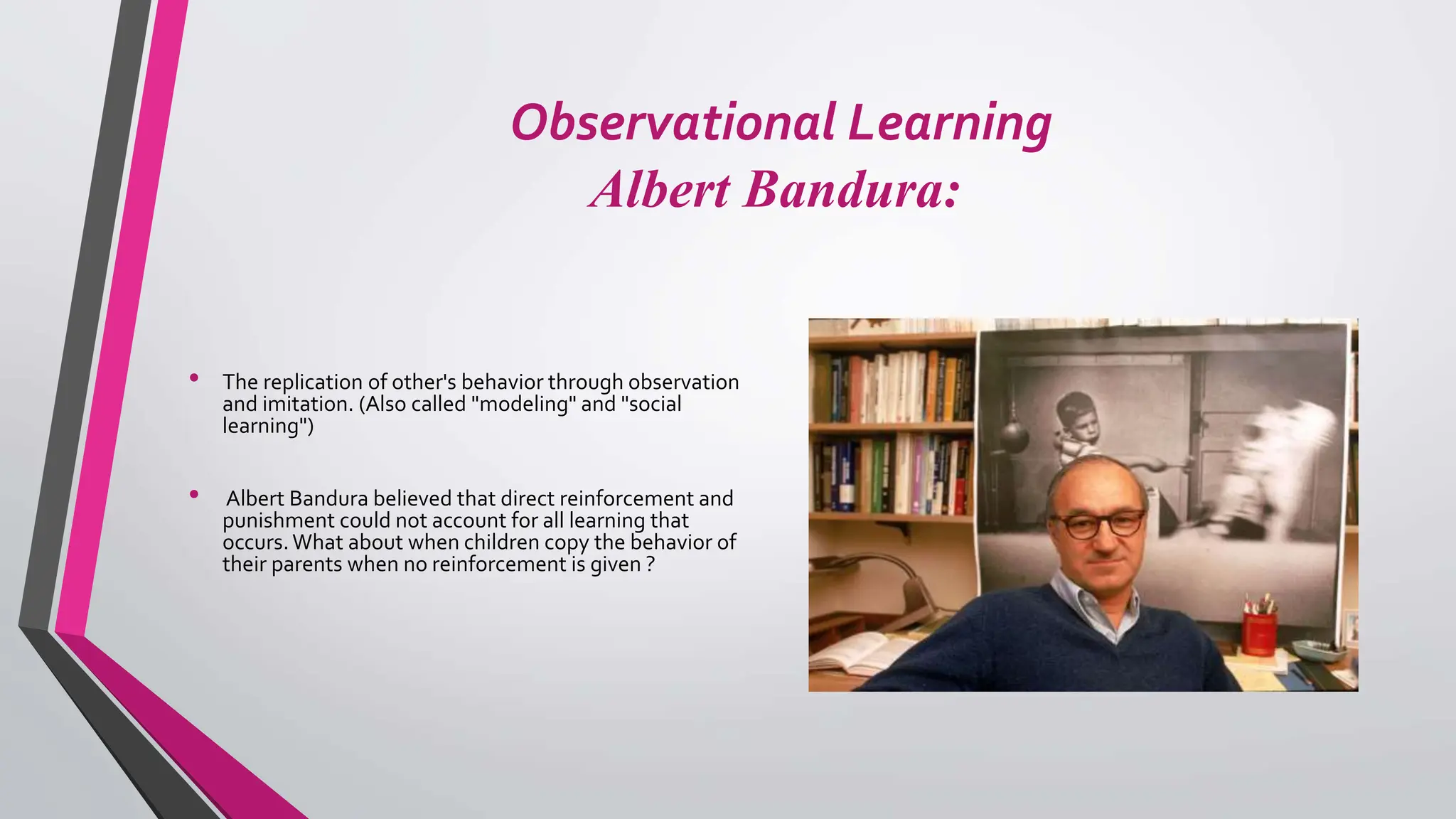 Observational Learning
Albert Bandura:

• The replication of other's behavior through observation and imitation. (Also called "modeling" and "social learning")

• Albert Bandura believed that direct reinforcement and punishment could not account for all learning that occurs. What about when children copy the behavior of their parents when no reinforcement is given ?